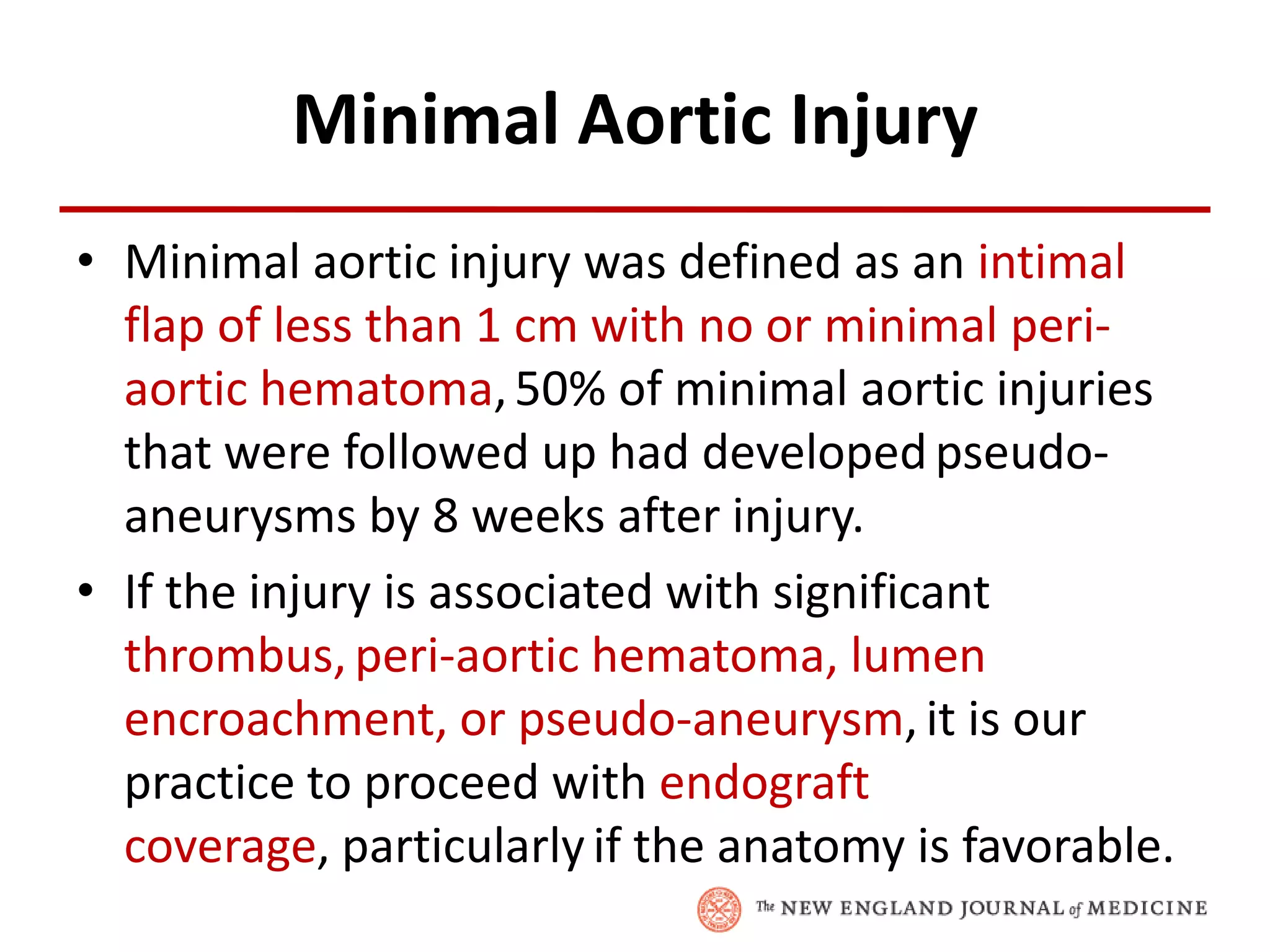 Minimal Aortic Injury

• Minimal aortic injury was defined as an intimal flap of less than 1 cm with no or minimal peri-aortic hematoma, 50% of minimal aortic injuries that were followed up had developed pseudo-aneurysms by 8 weeks after injury.

• If the injury is associated with significant thrombus, peri-aortic hematoma, lumen encroachment, or pseudo-aneurysm, it is our practice to proceed with endograft coverage, particularly if the anatomy is favorable.

The NEW ENGLAND JOURNAL of MEDICINE